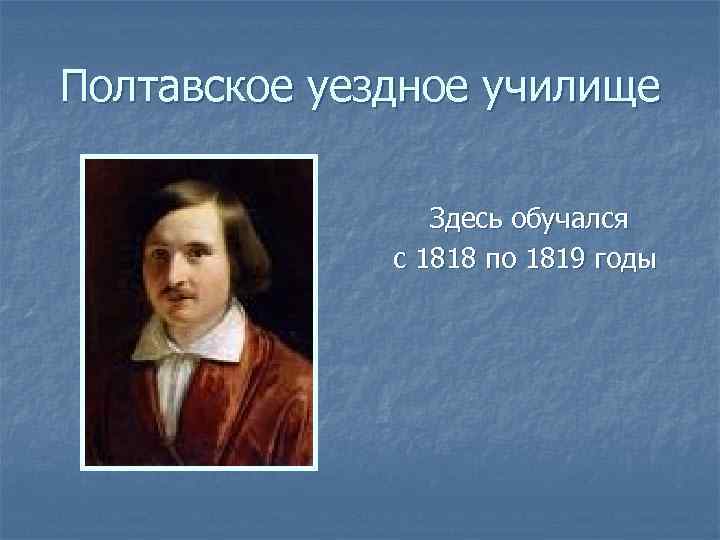 Полтавское уездное училище

Здесь обучался с 1818 по 1819 годы